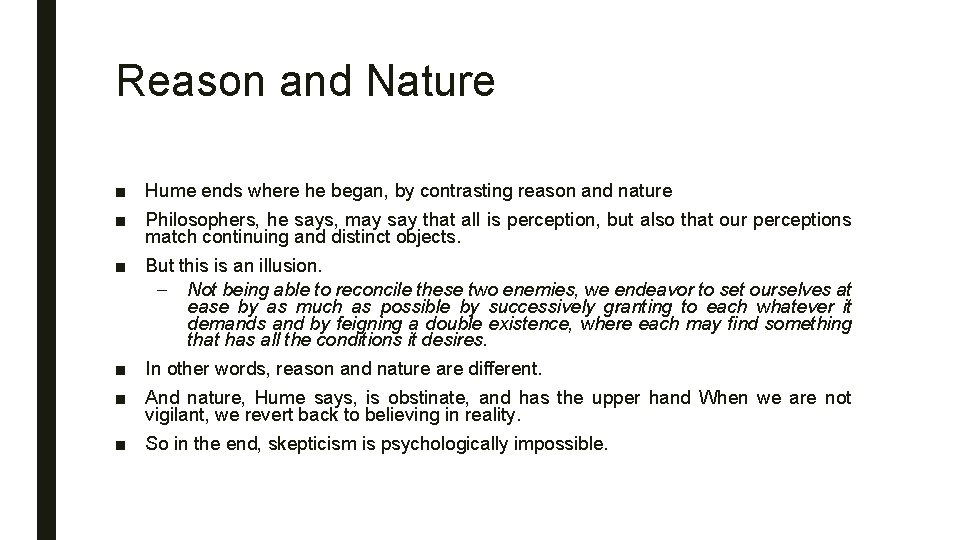 Reason and Nature

■ Hume ends where he began, by contrasting reason and nature

■ Philosophers, he says, may say that all is perception, but also that our perceptions match continuing and distinct objects.

■ But this is an illusion.

– Not being able to reconcile these two enemies, we endeavor to set ourselves at ease by as much as possible by successively granting to each whatever it demands and by feigning a double existence, where each may find something that has all the conditions it desires.

■ In other words, reason and nature are different.

■ And nature, Hume says, is obstinate, and has the upper hand When we are not vigilant, we revert back to believing in reality.

■ So in the end, skepticism is psychologically impossible.